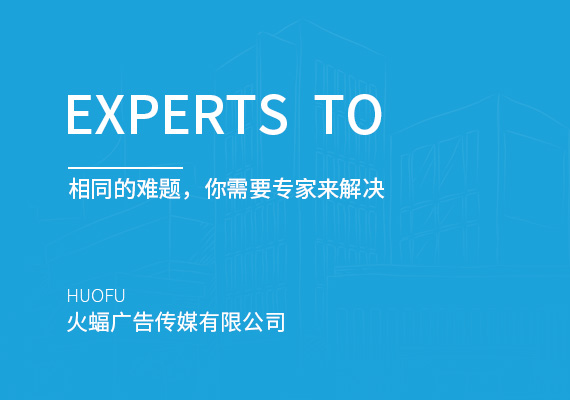 EXPERTS TO

相同的难题，你需要专家来解决

HUOFU
火蝠广告传媒有限公司